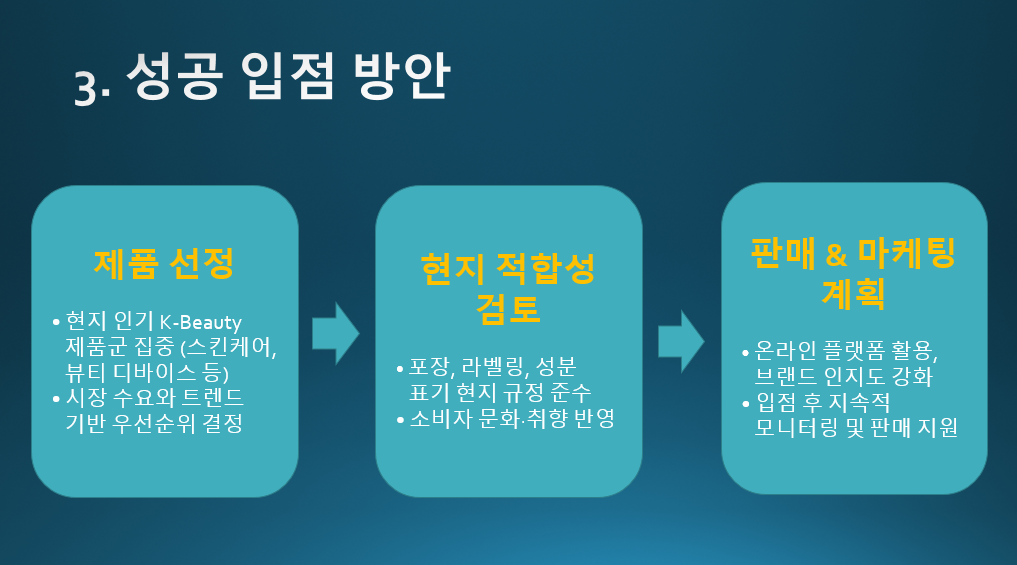 3. 성공 입점 방안

제품 선정

• 현지 인기 K-Beauty 제품군 집중 (스킨케어, 뷰티 디바이스 등)
• 시장 수요와 트렌드 기반 우선순위 결정

현지 적합성 검토

• 포장, 라벨링, 성분 표기 현지 규정 준수
• 소비자 문화·취향 반영

판매 & 마케팅 계획

• 온라인 플랫폼 활용, 브랜드 인지도 강화
• 입점 후 지속적 모니터링 및 판매 지원